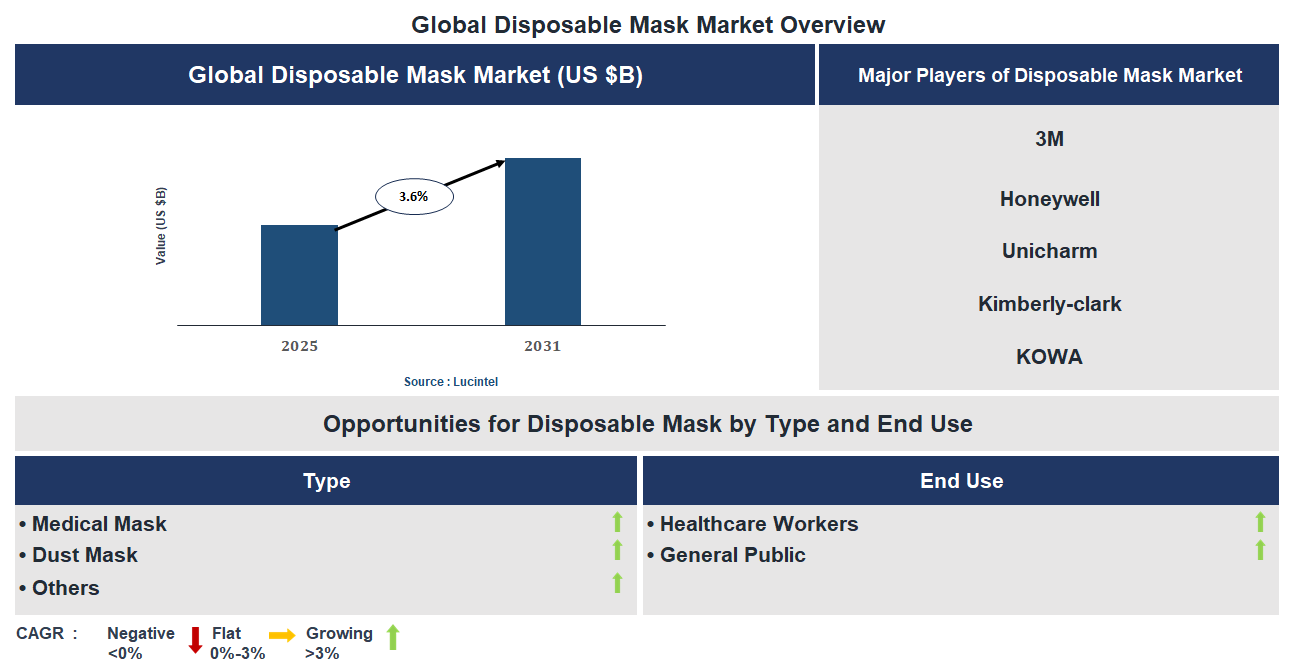 Global Disposable Mask Market Overview

Global Disposable Mask Market (US $B)

Value (US $B)

3.6%

2025

2031

Source : Lucintel

Major Players of Disposable Mask Market

3M

Honeywell

Unicharm

Kimberly-clark

KOWA

Opportunities for Disposable Mask by Type and End Use

Type

• Medical Mask
• Dust Mask
• Others

End Use

• Healthcare Workers
• General Public

CAGR :
Negative <0%
Flat 0%-3%
Growing >3%